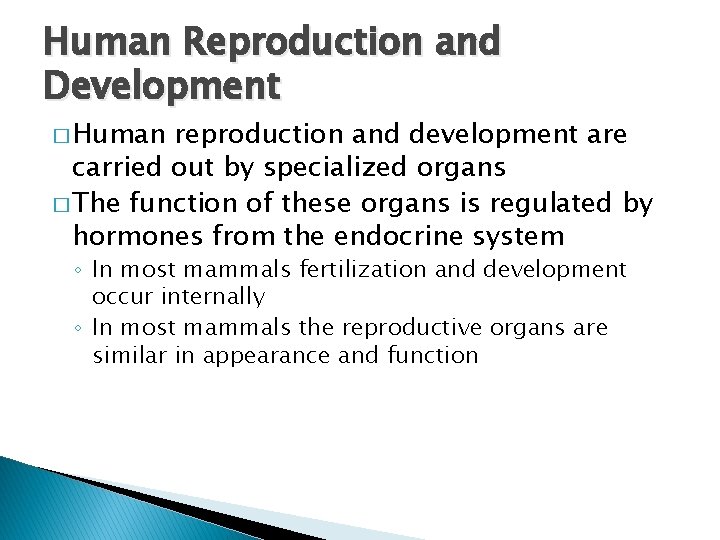 Human Reproduction and Development

□ Human reproduction and development are carried out by specialized organs

□ The function of these organs is regulated by hormones from the endocrine system

◦ In most mammals fertilization and development occur internally

◦ In most mammals the reproductive organs are similar in appearance and function